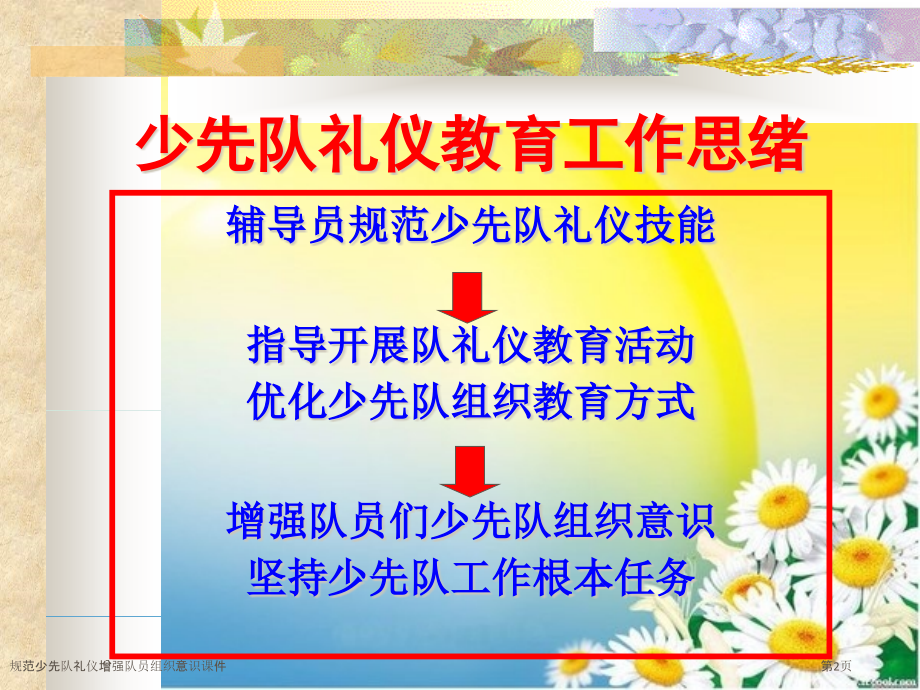 少先队礼仪教育工作思绪

辅导员规范少先队礼仪技能

指导开展队礼仪教育活动
优化少先队组织教育方式

增强队员们少先队组织意识
坚持少先队工作根本任务

规范少先队礼仪增强队员组织意识课件

第2页